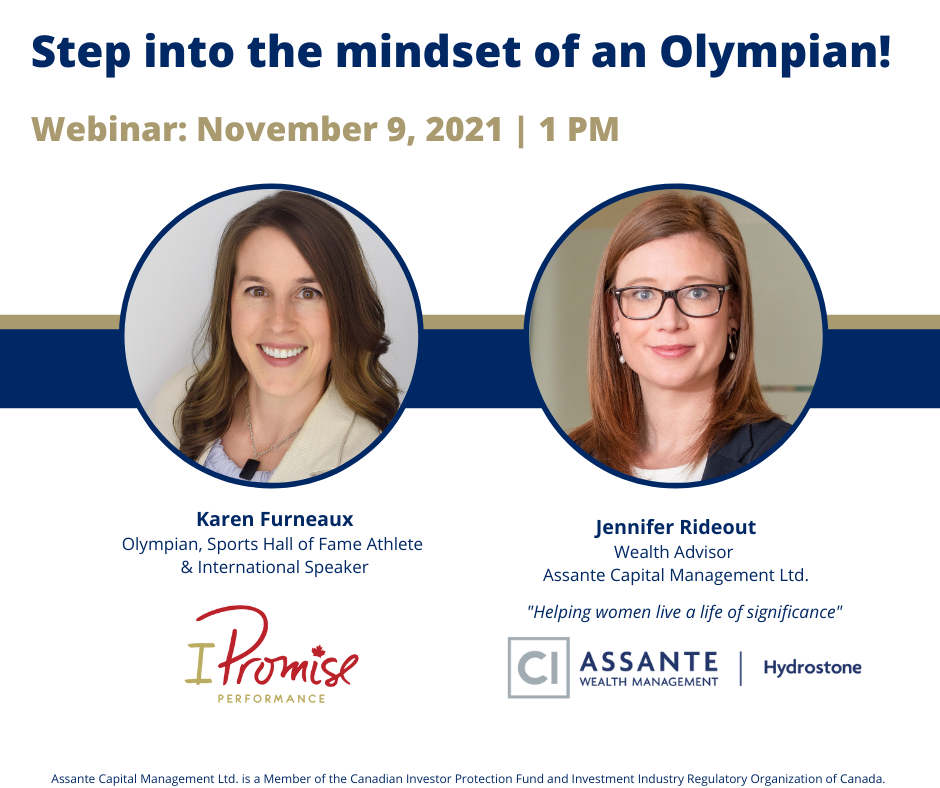 Step into the mindset of an Olympian!

Webinar: November 9, 2021 | 1 PM

Karen Furneaux
Olympian, Sports Hall of Fame Athlete & International Speaker

I Promise
PERFORMANCE

Jennifer Rideout
Wealth Advisor
Assante Capital Management Ltd.

"Helping women live a life of significance"

CI ASSANTE WEALTH MANAGEMENT | Hydrostone

Assante Capital Management Ltd. is a Member of the Canadian Investor Protection Fund and Investment Industry Regulatory Organization of Canada.